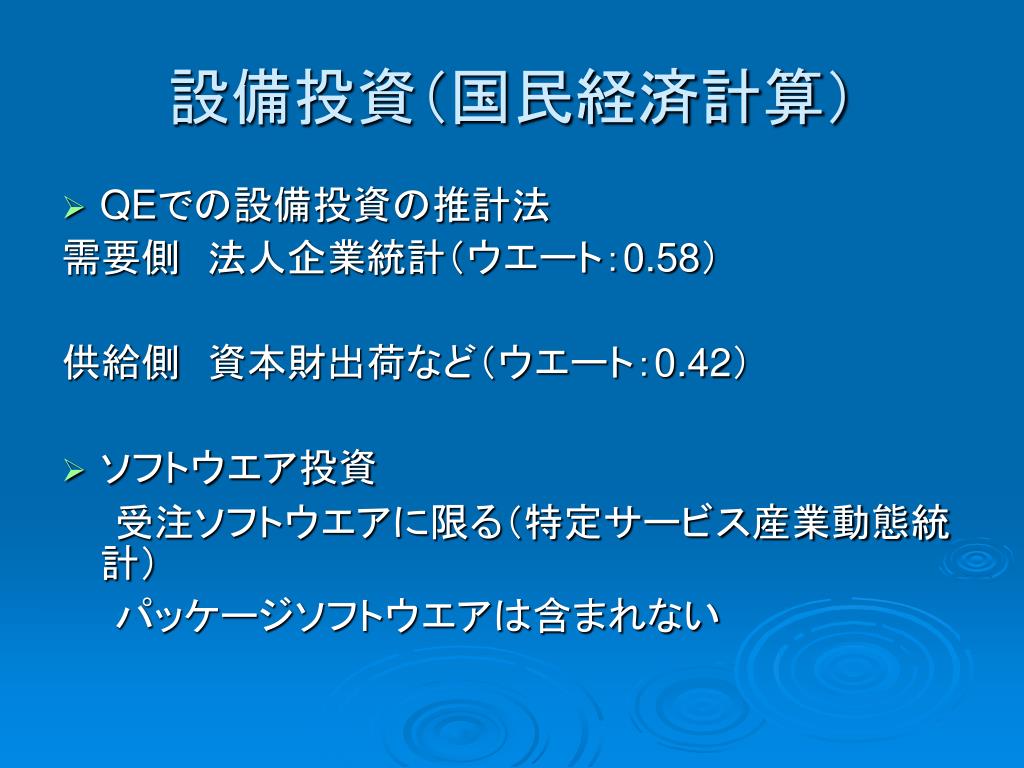 設備投資（国民経済計算）

➢ QEでの設備投資の推計法
需要側　法人企業統計（ウエート：0.58）

供給側　資本財出荷など（ウエート：0.42）

➢ ソフトウエア投資
受注ソフトウエアに限る（特定サービス産業動態統計）
パッケージソフトウエアは含まれない